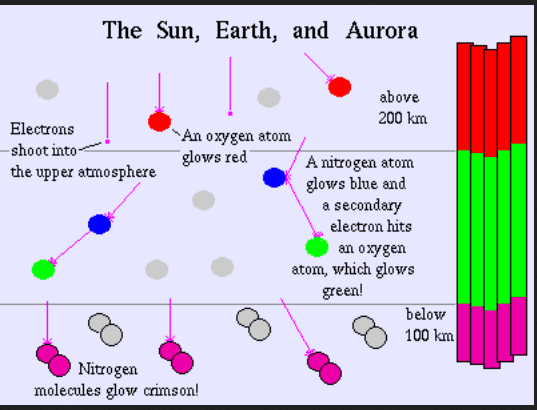 The Sun, Earth, and Aurora

above 200 km

Electrons shoot into the upper atmosphere

An oxygen atom glows red

A nitrogen atom glows blue and a secondary electron hits an oxygen atom, which glows green!

below 100 km

Nitrogen molecules glow crimson!